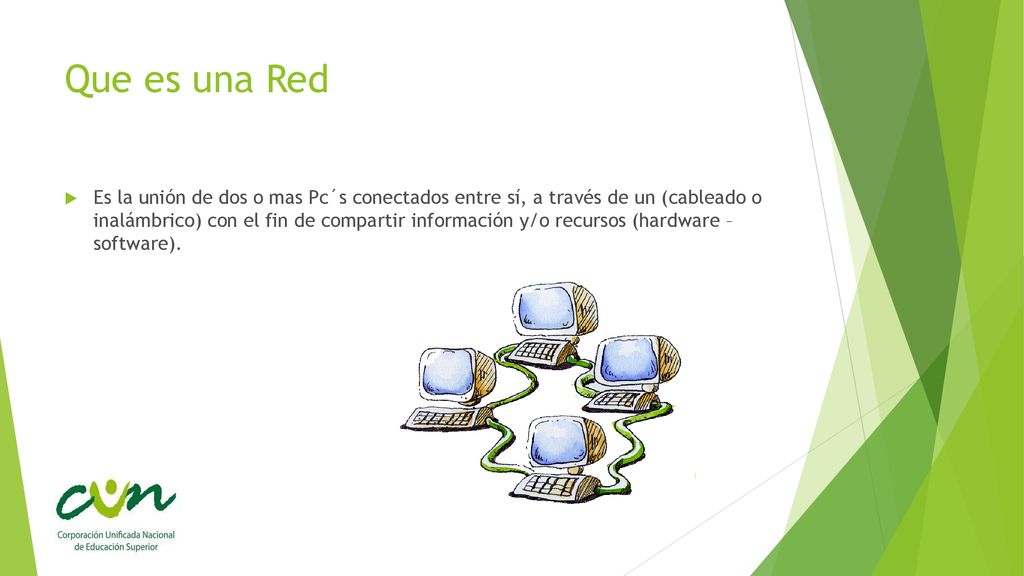 Que es una Red

Es la unión de dos o mas Pc´s conectados entre sí, a través de un (cableado o inalámbrico) con el fin de compartir información y/o recursos (hardware – software).

cun
Corporación Unificada Nacional de Educación Superior